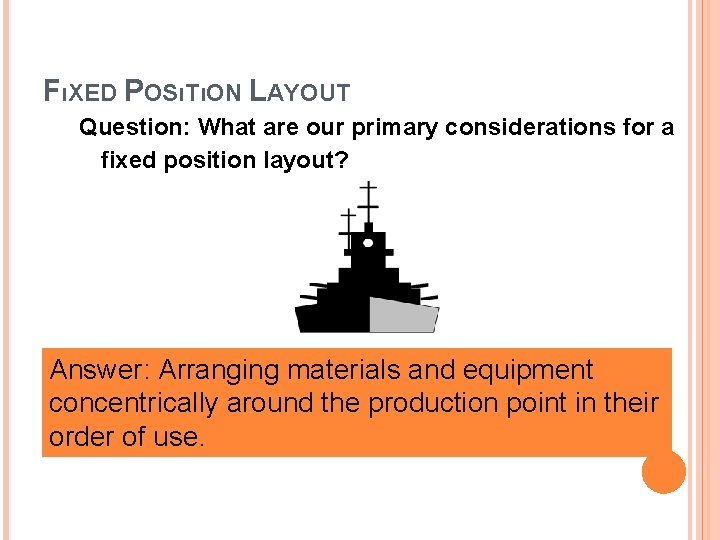 FIXED POSITION LAYOUT

Question: What are our primary considerations for a fixed position layout?

Answer: Arranging materials and equipment concentrically around the production point in their order of use.